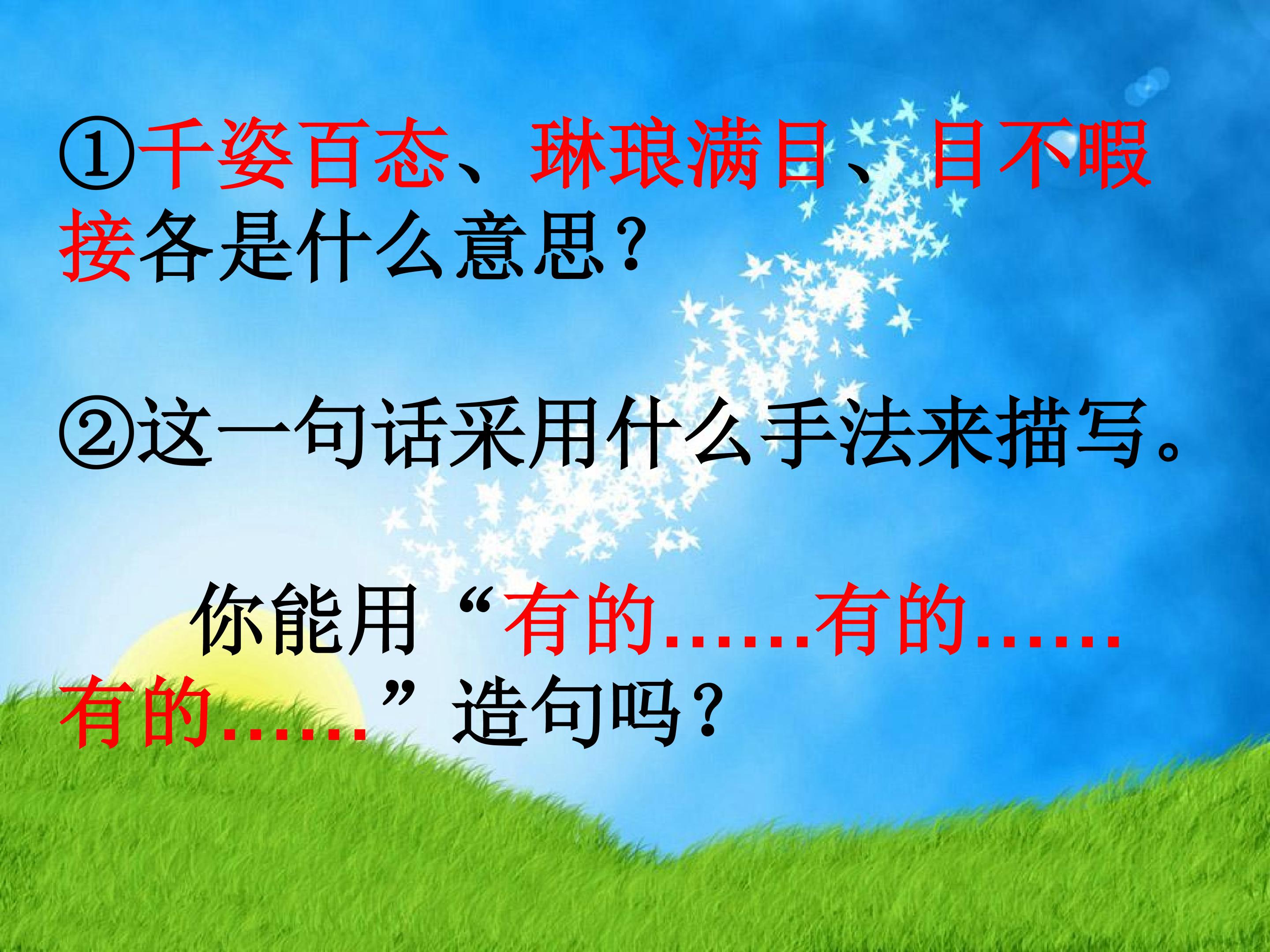 ①千姿百态、琳琅满目、目不暇接各是什么意思？

②这一句话采用什么手法来描写。

你能用“有的……有的……有的……”造句吗？